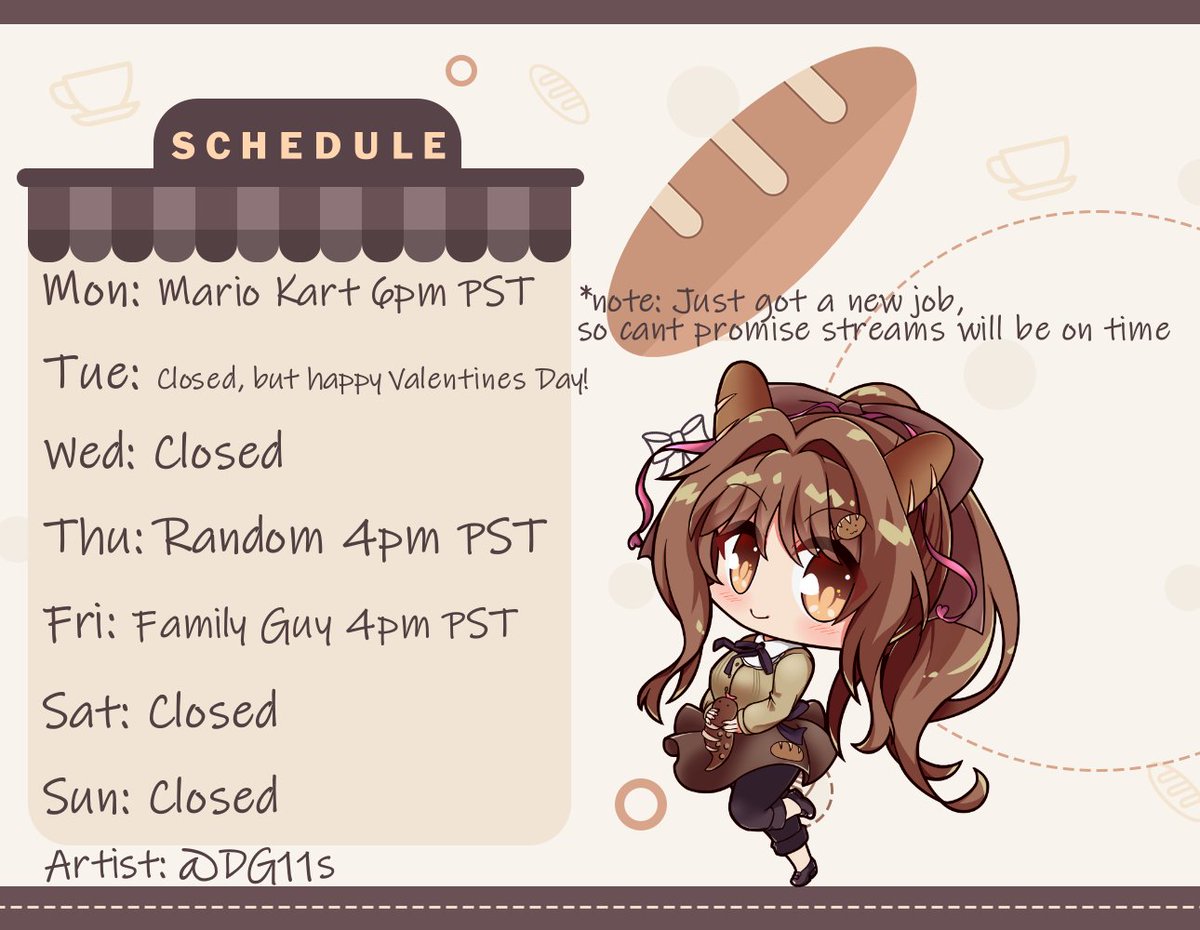 SCHEDULE

Mon: Mario Kart 6pm PST

Tue: Closed, but happy Valentines Day!

Wed: Closed

Thu: Random 4pm PST

Fri: Family Guy 4pm PST

Sat: Closed

Sun: Closed

Artist: @DG11s

*note: Just got a new job, so cant promise streams will be on time